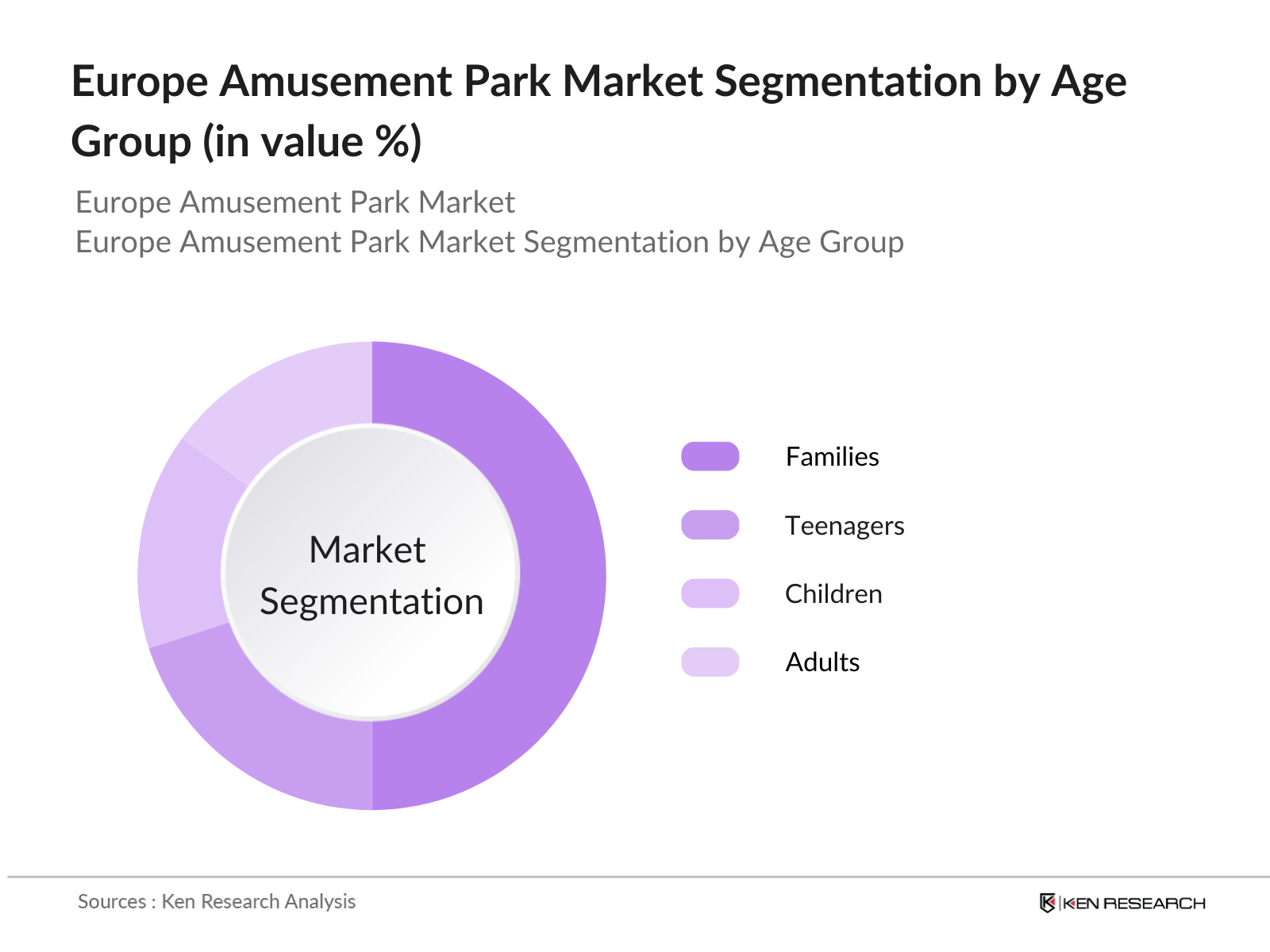 Europe Amusement Park Market Segmentation by Age Group (in value %)

Europe Amusement Park Market
Europe Amusement Park Market Segmentation by Age Group

Market Segmentation

Families
Teenagers
Children
Adults

Sources : Ken Research Analysis

KEN RESEARCH